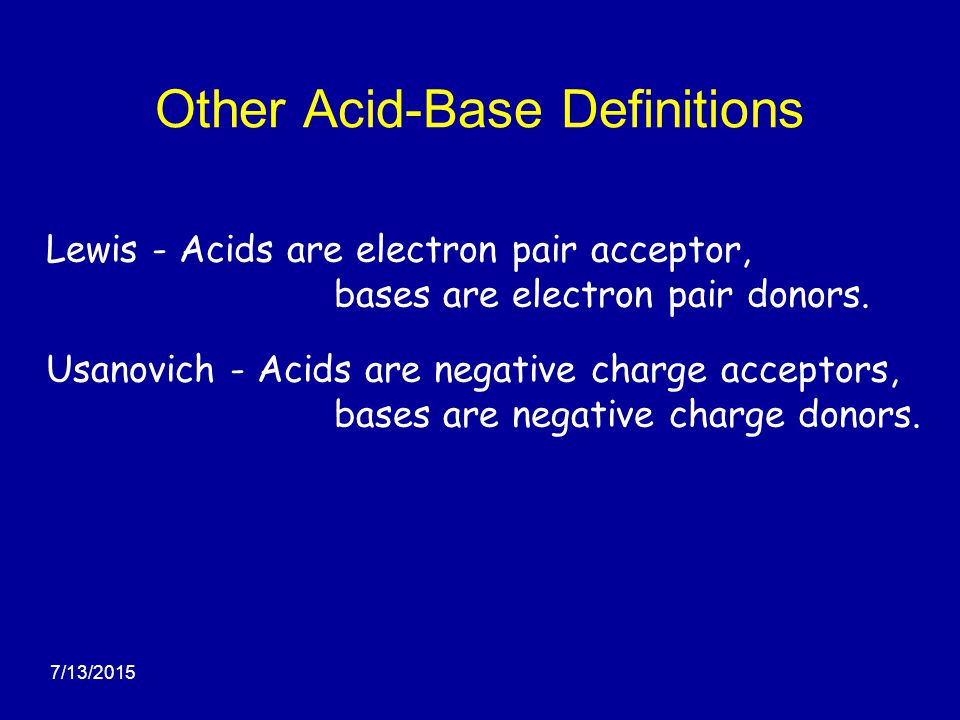 Other Acid-Base Definitions

Lewis - Acids are electron pair acceptor, bases are electron pair donors.

Usanovich - Acids are negative charge acceptors, bases are negative charge donors.

7/13/2015